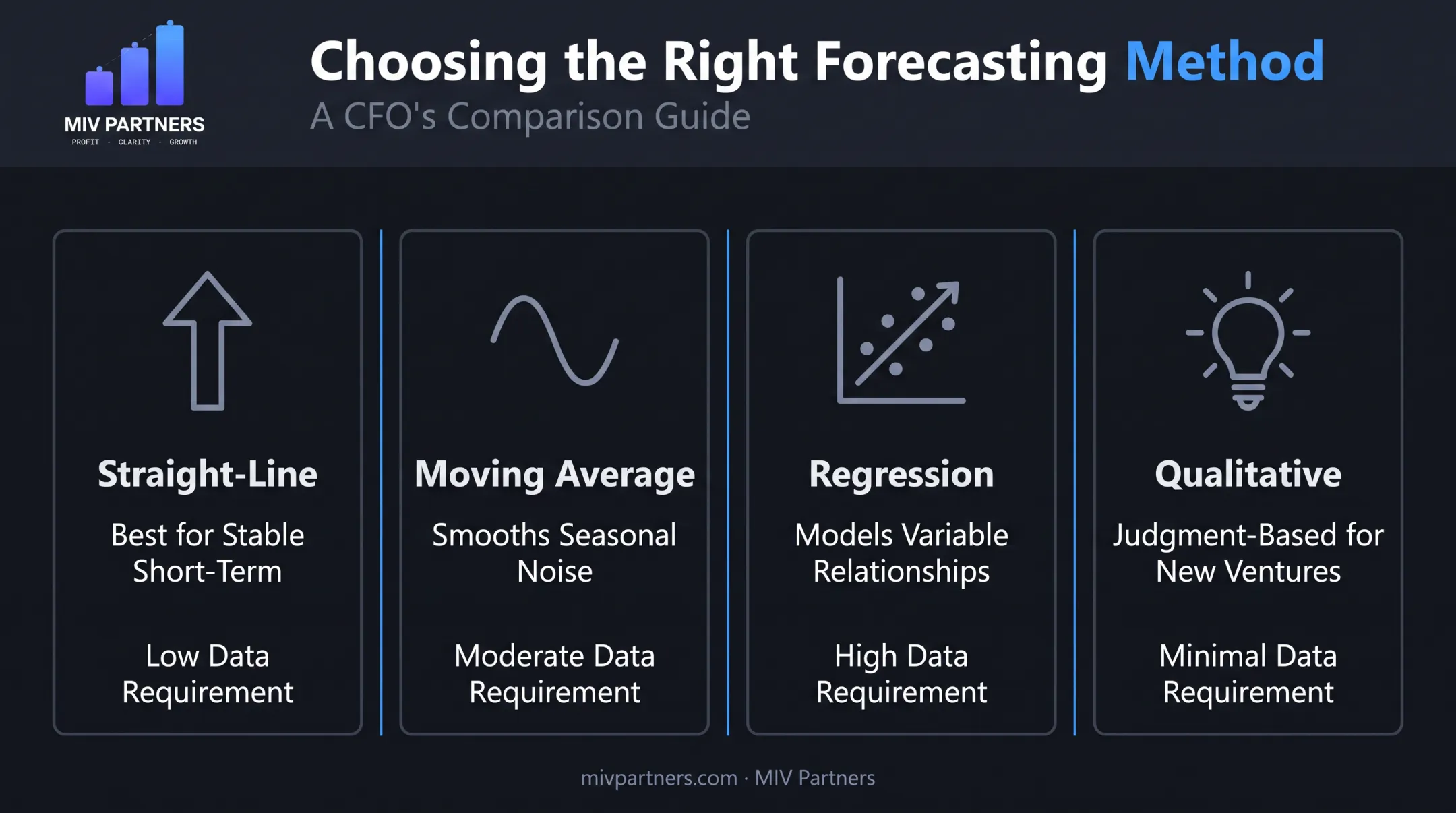 MIV PARTNERS
PROFIT · CLARITY · GROWTH

Choosing the Right Forecasting Method
A CFO's Comparison Guide

Straight-Line
Best for Stable Short-Term
Low Data Requirement

Moving Average
Smooths Seasonal Noise
Moderate Data Requirement

Regression
Models Variable Relationships
High Data Requirement

Qualitative
Judgment-Based for New Ventures
Minimal Data Requirement

mivpartners.com · MIV Partners